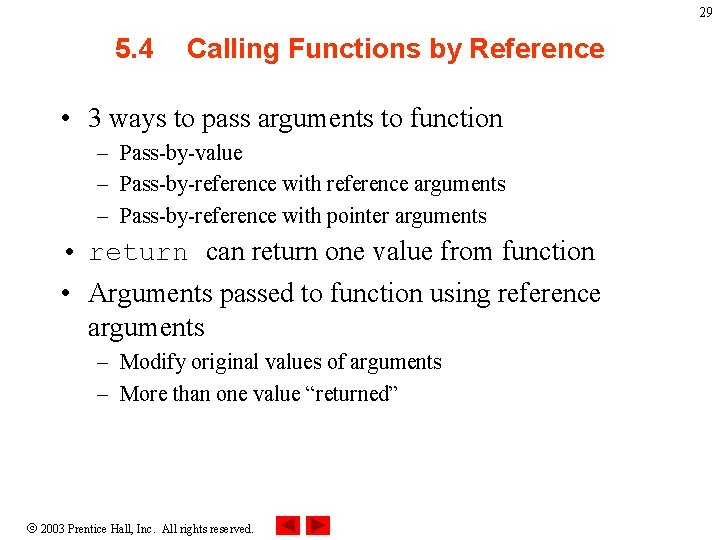 29

5.4 Calling Functions by Reference

• 3 ways to pass arguments to function
– Pass-by-value
– Pass-by-reference with reference arguments
– Pass-by-reference with pointer arguments
• return can return one value from function
• Arguments passed to function using reference arguments
– Modify original values of arguments
– More than one value “returned”

© 2003 Prentice Hall, Inc. All rights reserved.